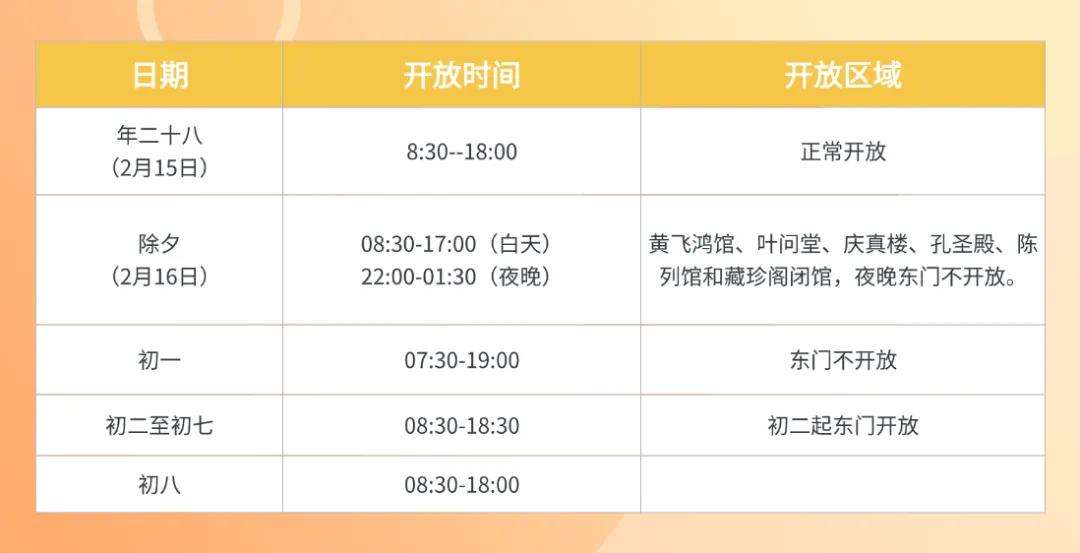 | 日期 | 开放时间 | 开放区域 |
|---|---|---|
| 年二十八（2月15日） | 8:30--18:00 | 正常开放 |
| 除夕（2月16日） | 08:30-17:00（白天） 22:00-01:30（夜晚） | 黄飞鸿馆、叶问堂、庆真楼、孔圣殿、陈列馆和藏珍阁闭馆，夜晚东门不开放。 |
| 初一 | 07:30-19:00 | 东门不开放 |
| 初二至初七 | 08:30-18:30 | 初二起东门开放 |
| 初八 | 08:30-18:00 | |